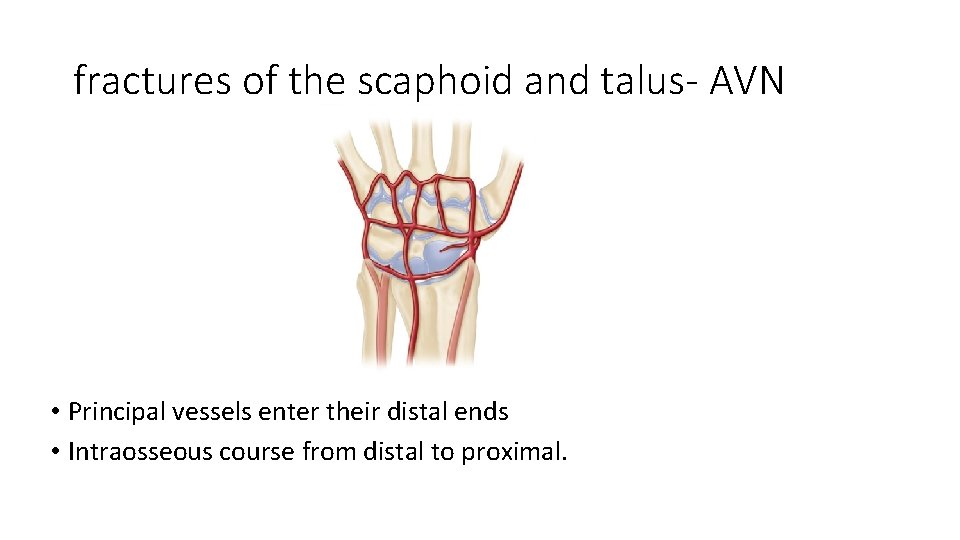 fractures of the scaphoid and talus- AVN

• Principal vessels enter their distal ends
• Intraosseous course from distal to proximal.